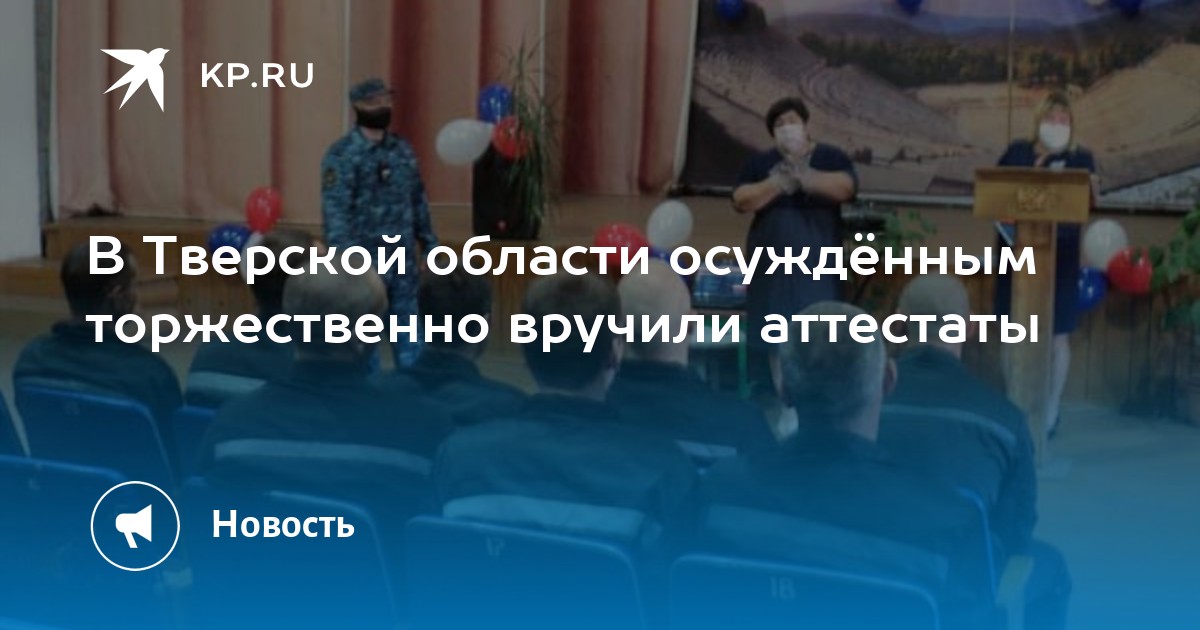 KP.RU

В Тверской области осуждённым торжественно вручили аттестаты

Новость